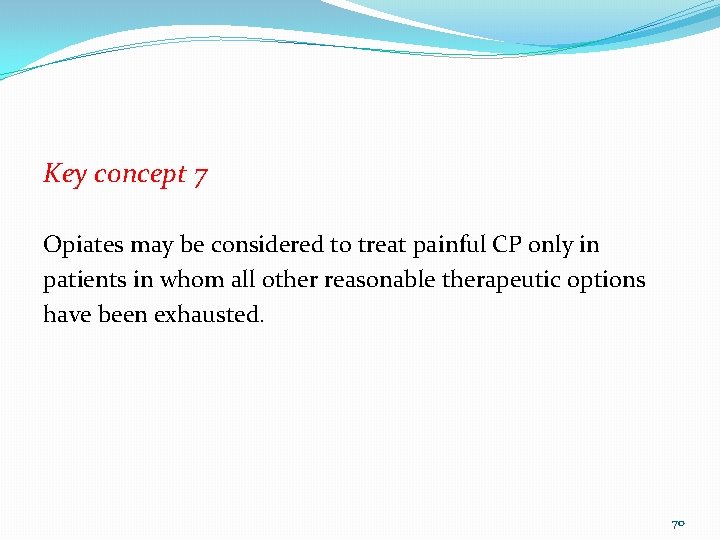 Key concept 7

Opiates may be considered to treat painful CP only in patients in whom all other reasonable therapeutic options have been exhausted.

70